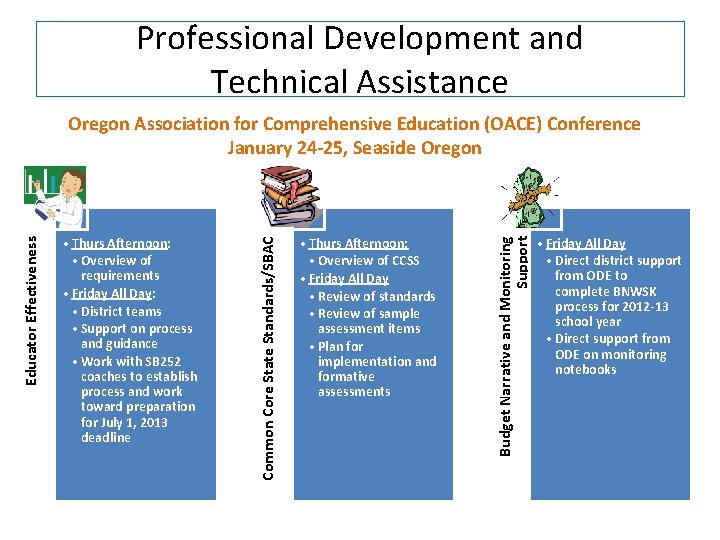 Professional Development and Technical Assistance

Oregon Association for Comprehensive Education (OACE) Conference
January 24-25, Seaside Oregon

Educator Effectiveness

• Thurs Afternoon:
• Overview of requirements
• Friday All Day:
• District teams
• Support on process and guidance
• Work with SB252 coaches to establish process and work toward preparation for July 1, 2013 deadline

Common Core State Standards/SBAC

• Thurs Afternoon:
• Overview of CCSS
• Friday All Day
• Review of standards
• Review of sample assessment items
• Plan for implementation and formative assessments

Budget Narrative and Monitoring Support

• Friday All Day
• Direct district support from ODE to complete BNWSK process for 2012-13 school year
• Direct support from ODE on monitoring notebooks